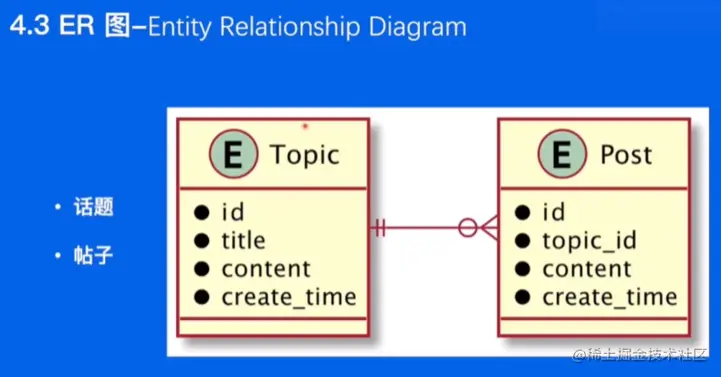 4.3 ER 图–Entity Relationship Diagram

• 话题

• 帖子

E Topic

● id
● title
● content
● create_time

E Post

● id
● topic_id
● content
● create_time

@稀土掘金技术社区